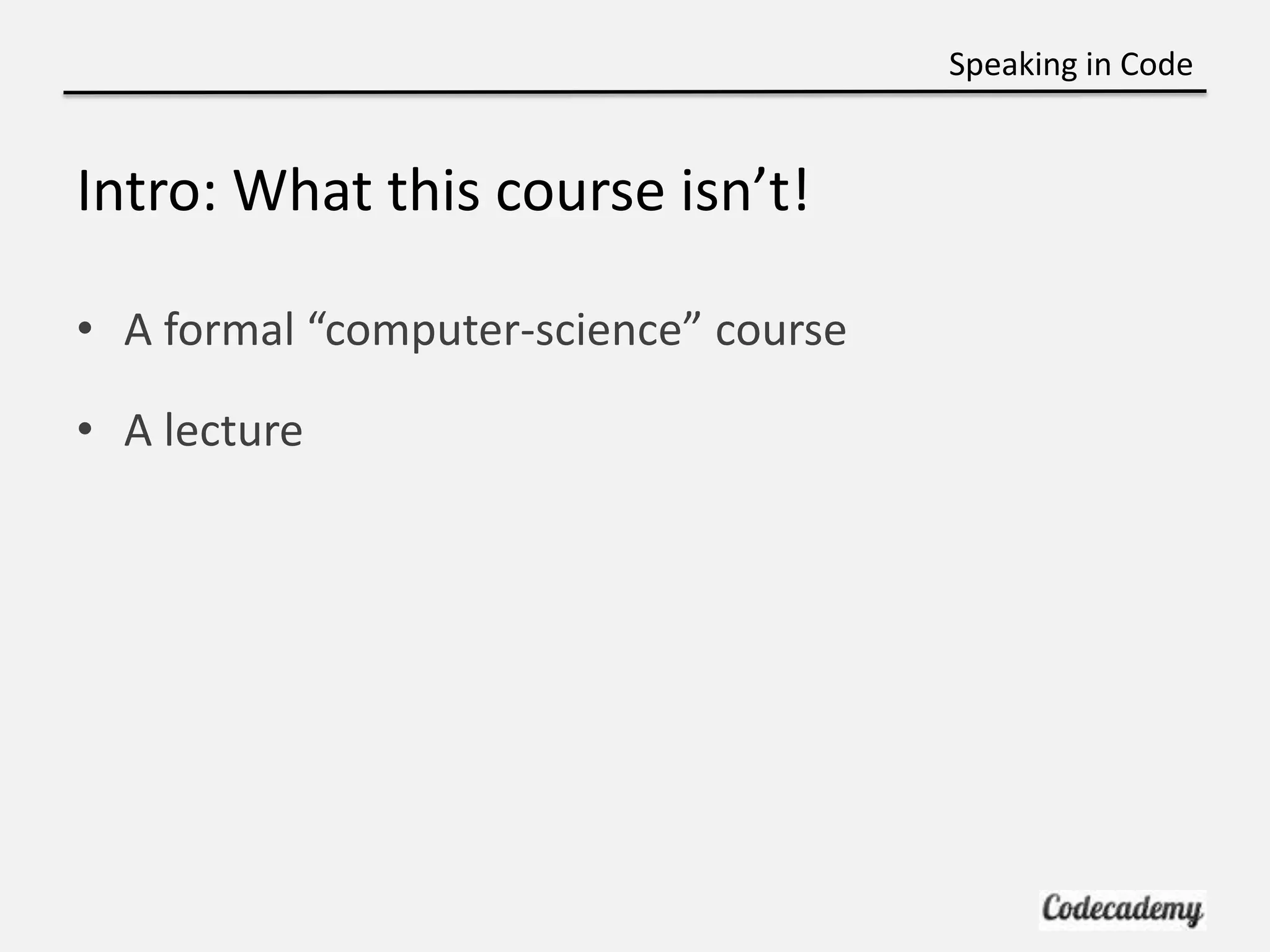 Speaking in Code

Intro: What this course isn’t!

• A formal “computer-science” course

• A lecture

Codecademy